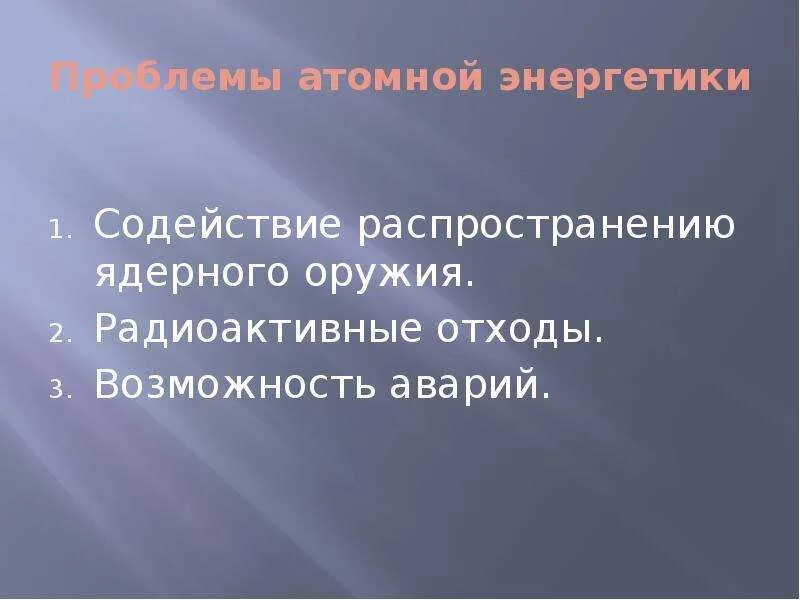 Проблемы атомной энергетики

1. Содействие распространению ядерного оружия.
2. Радиоактивные отходы.
3. Возможность аварий.